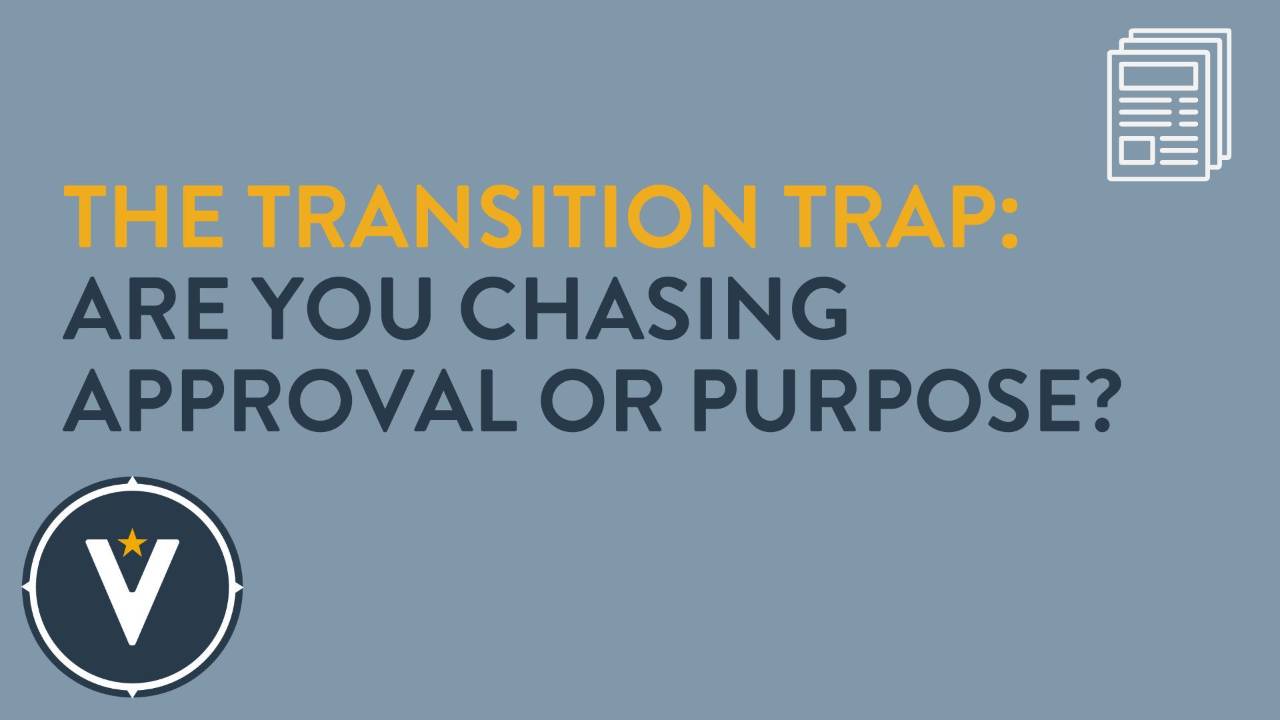 THE TRANSITION TRAP:
ARE YOU CHASING APPROVAL OR PURPOSE?

V